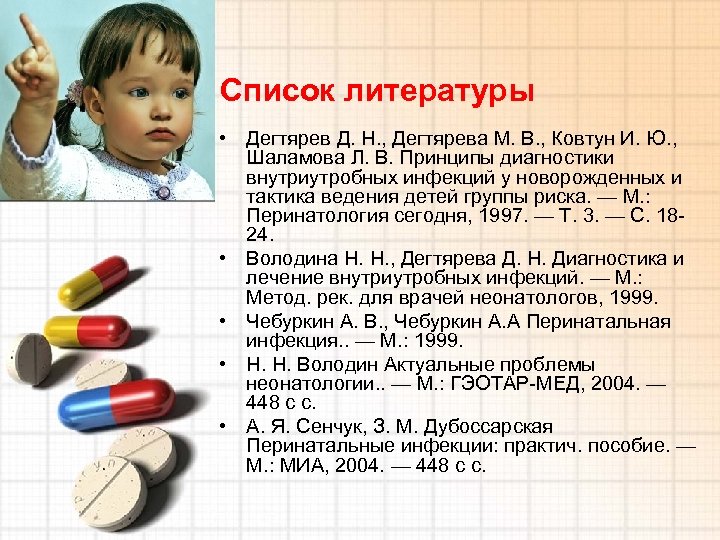 Список литературы

• Дегтярев Д. Н., Дегтярева М. В., Ковтун И. Ю., Шаламова Л. В. Принципы диагностики внутриутробных инфекций у новорожденных и тактика ведения детей группы риска. — М.: Перинатология сегодня, 1997. — Т. 3. — С. 18-24.

• Володина Н. Н., Дегтярева Д. Н. Диагностика и лечение внутриутробных инфекций. — М.: Метод. рек. для врачей неонатологов, 1999.

• Чебуркин А. В., Чебуркин А.А Перинатальная инфекция.. — М.: 1999.

• Н. Н. Володин Актуальные проблемы неонатологии.. — М.: ГЭОТАР-МЕД, 2004. — 448 с с.

• А. Я. Сенчук, З. М. Дубоссарская Перинатальные инфекции: практич. пособие. — М.: МИА, 2004. — 448 с с.